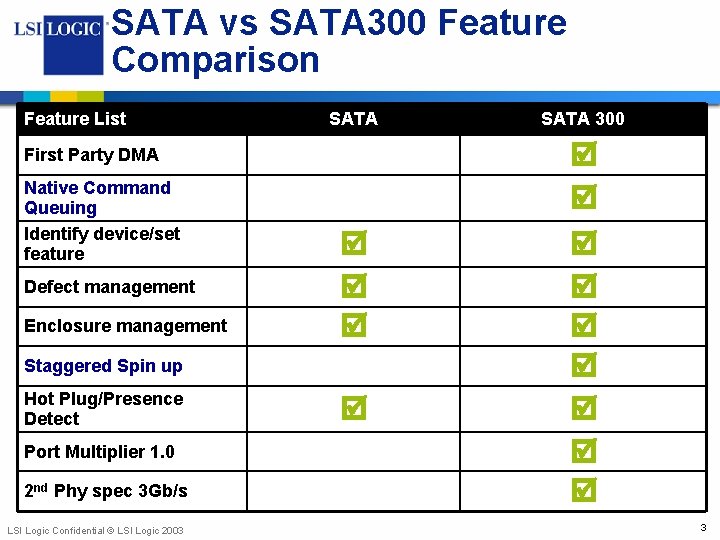 LSI LOGIC

SATA vs SATA300 Feature Comparison

| Feature List | SATA | SATA 300 |
|---|---|---|
| First Party DMA | | ☑ |
| Native Command Queuing | | ☑ |
| Identify device/set feature | ☑ | ☑ |
| Defect management | ☑ | ☑ |
| Enclosure management | ☑ | ☑ |
| Staggered Spin up | | ☑ |
| Hot Plug/Presence Detect | ☑ | ☑ |
| Port Multiplier 1.0 | | ☑ |
| 2$^{nd}$ Phy spec 3Gb/s | | ☑ |

LSI Logic Confidential © LSI Logic 2003

3